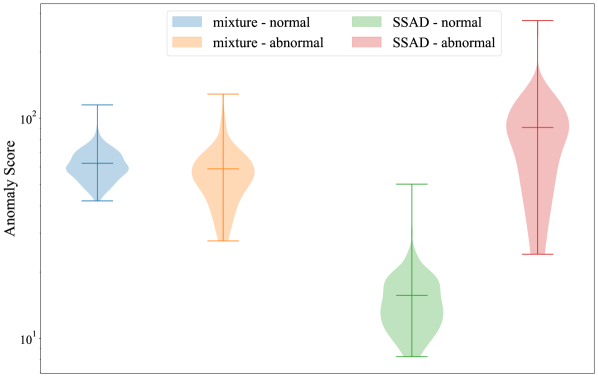 mixture - normal
mixture - abnormal
SSAD - normal
SSAD - abnormal

Anomaly Score

$10^2$

$10^1$